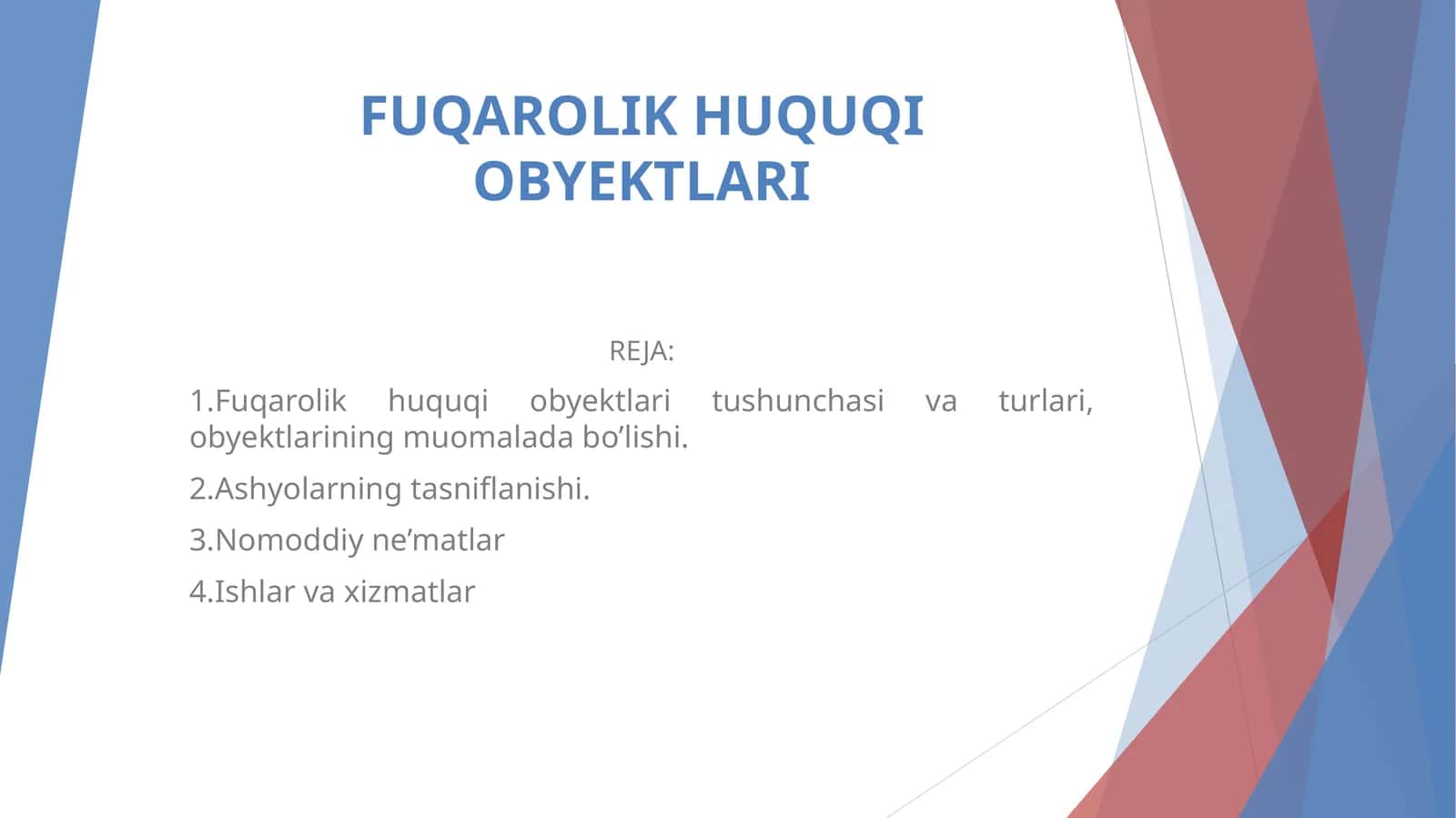 FUQAROLIK HUQUQI OBYEKTLARI

REJA:

1.Fuqarolik huquqi obyektlari tushunchasi va turlari, obyektlarining muomalada bo’lishi.

2.Ashyolarning tasniflanishi.

3.Nomoddiy ne’matlar

4.Ishlar va xizmatlar